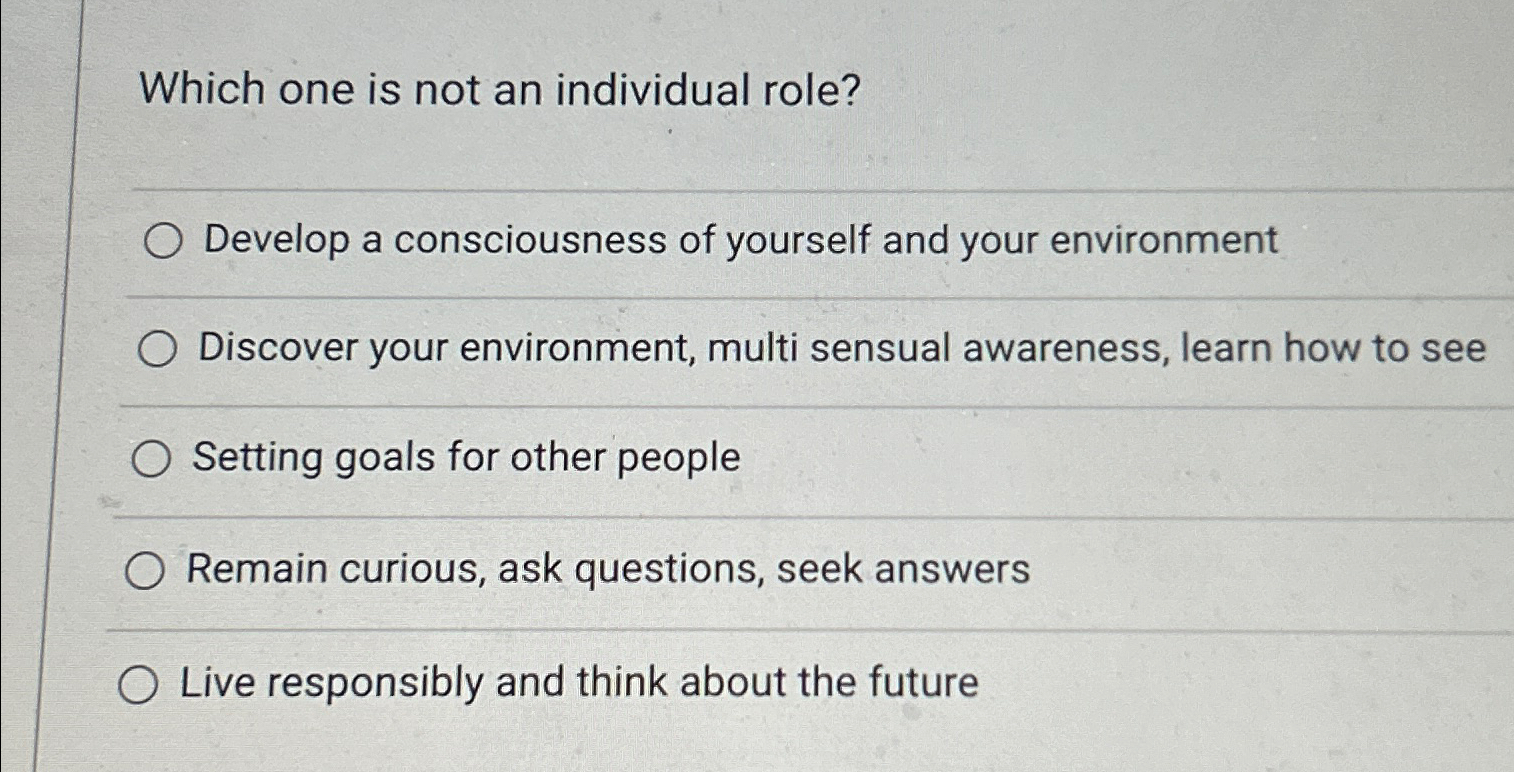 Which one is not an individual role?

Develop a consciousness of yourself and your environment

Discover your environment, multi sensual awareness, learn how to see

Setting goals for other people

Remain curious, ask questions, seek answers

Live responsibly and think about the future